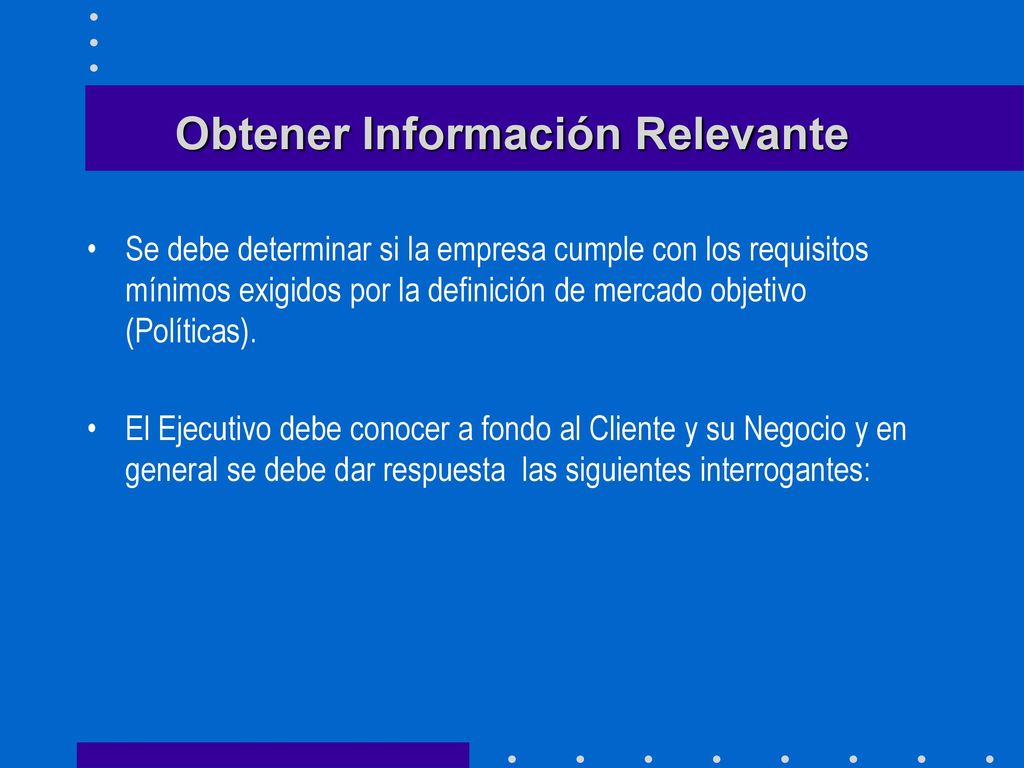 Obtener Información Relevante

• Se debe determinar si la empresa cumple con los requisitos mínimos exigidos por la definición de mercado objetivo (Políticas).

• El Ejecutivo debe conocer a fondo al Cliente y su Negocio y en general se debe dar respuesta las siguientes interrogantes: